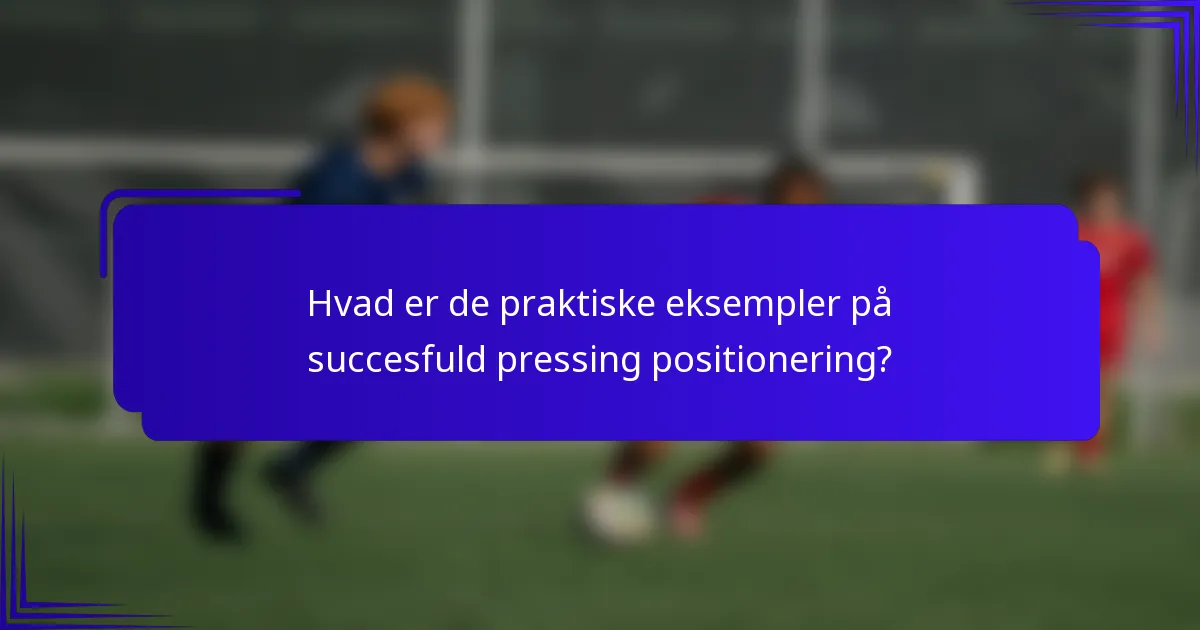 Hvad er de praktiske eksempler på succesfuld pressing positionering?